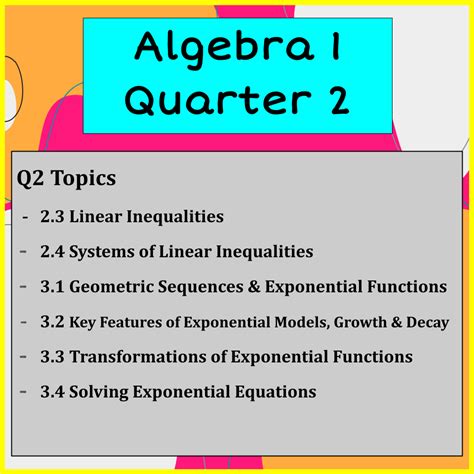 Algebra 1
Quarter 2

Q2 Topics

- 2.3 Linear Inequalities
- 2.4 Systems of Linear Inequalities
- 3.1 Geometric Sequences & Exponential Functions
- 3.2 Key Features of Exponential Models, Growth & Decay
- 3.3 Transformations of Exponential Functions
- 3.4 Solving Exponential Equations